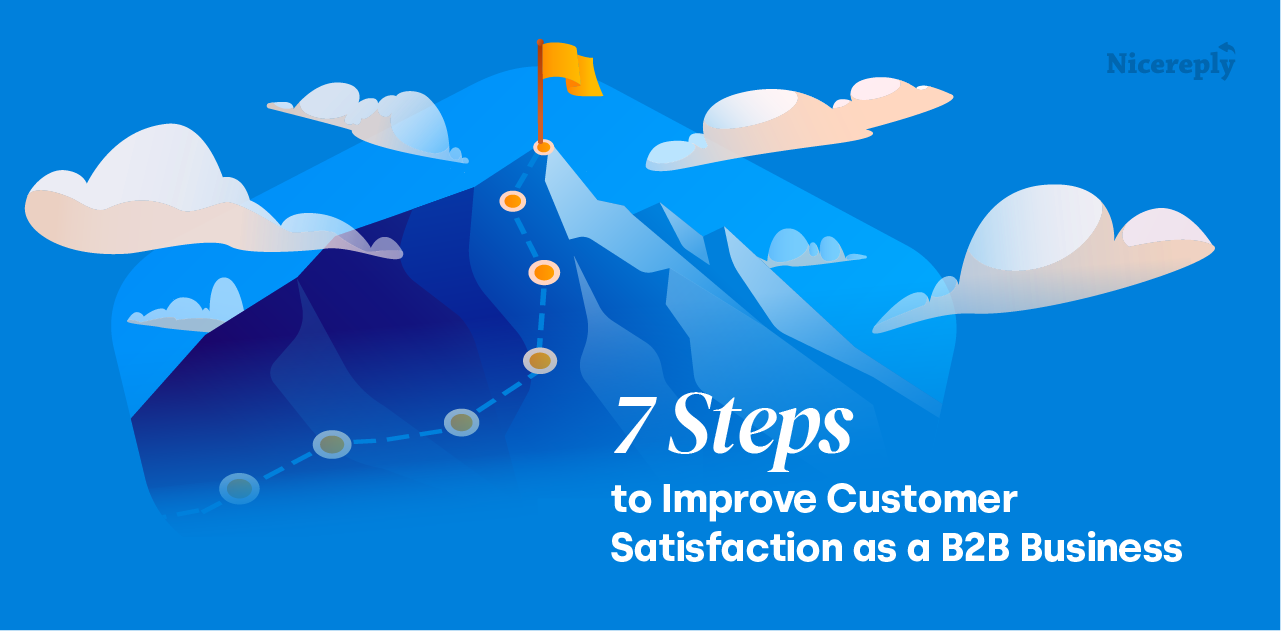 Nicereply

7 Steps

to Improve Customer Satisfaction as a B2B Business